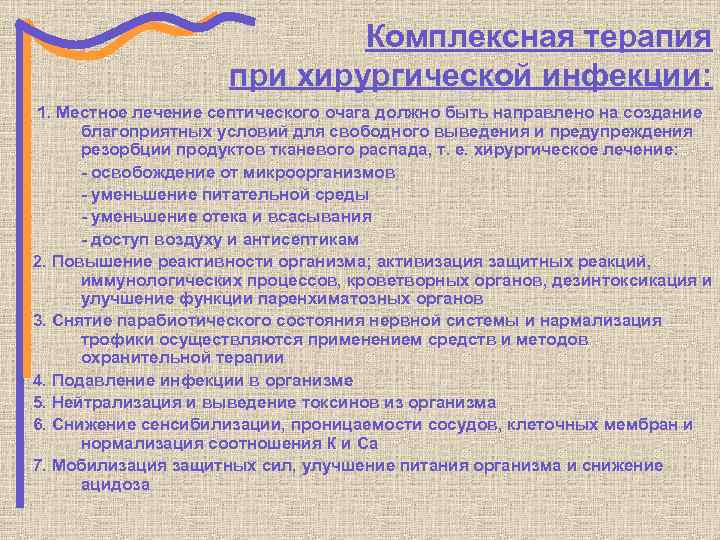 Комплексная терапия при хирургической инфекции:

1. Местное лечение септического очага должно быть направлено на создание благоприятных условий для свободного выведения и предупреждения резорбции продуктов тканевого распада, т. е. хирургическое лечение:
- освобождение от микроорганизмов
- уменьшение питательной среды
- уменьшение отека и всасывания
- доступ воздуху и антисептикам
2. Повышение реактивности организма; активизация защитных реакций, иммунологических процессов, кроветворных органов, дезинтоксикация и улучшение функции паренхиматозных органов
3. Снятие парабиотического состояния нервной системы и нармализация трофики осуществляются применением средств и методов охранительной терапии
4. Подавление инфекции в организме
5. Нейтрализация и выведение токсинов из организма
6. Снижение сенсибилизации, проницаемости сосудов, клеточных мембран и нормализация соотношения К и Са
7. Мобилизация защитных сил, улучшение питания организма и снижение ацидоза